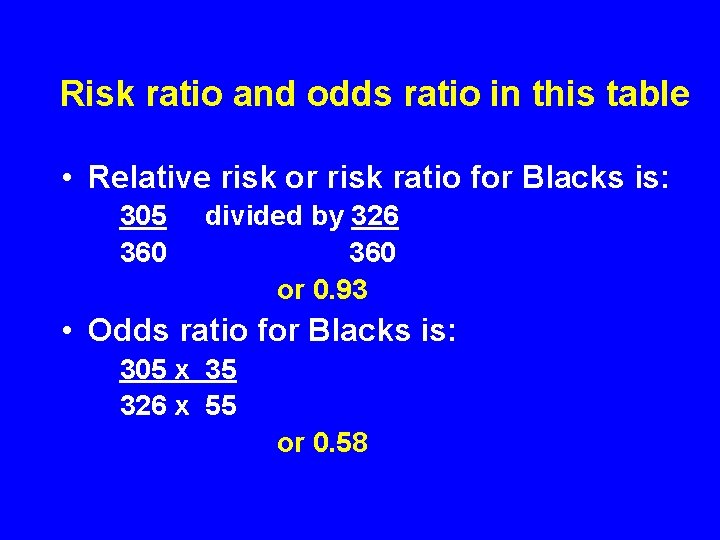 Risk ratio and odds ratio in this table

• Relative risk or risk ratio for Blacks is:

$\frac{305}{360}$ divided by $\frac{326}{360}$

or 0.93

• Odds ratio for Blacks is:

$\frac{305 \times 35}{326 \times 55}$

or 0.58